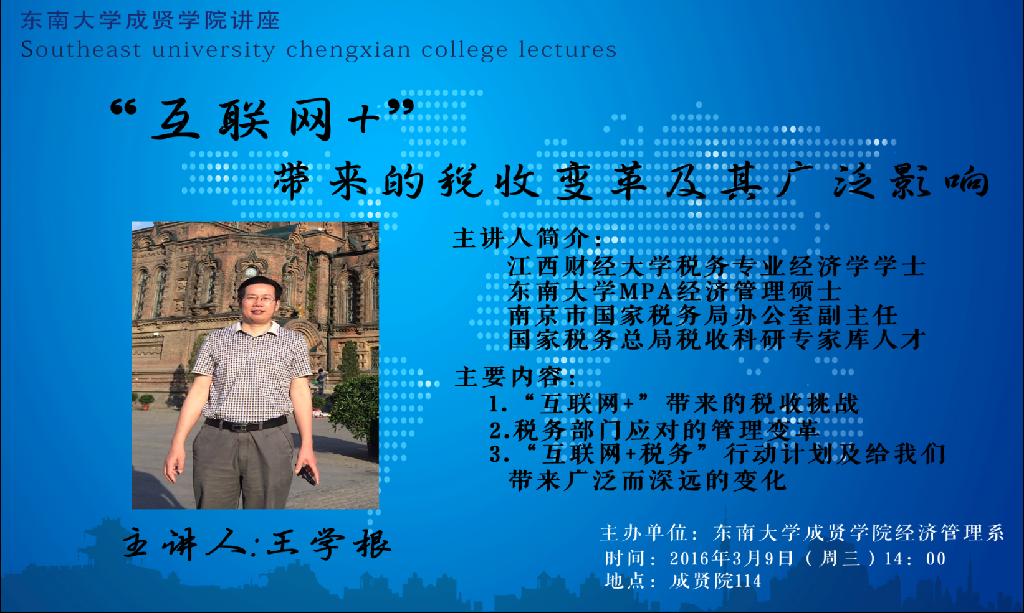 东南大学成贤学院讲座
Southeast university chengxian college lectures

“互联网+”
带来的税收变革及其广泛影响

主讲人简介：
江西财经大学税务专业经济学学士
东南大学MPA经济管理硕士
南京市国家税务局办公室副主任
国家税务总局税收科研专家库人才

主要内容：
1.“互联网+”带来的税收挑战
2.税务部门应对的管理变革
3.“互联网+税务”行动计划及给我们带来广泛而深远的变化

主讲人：王学根

主办单位：东南大学成贤学院经济管理系
时间：2016年3月9日（周三）14：00
地点：成贤院114